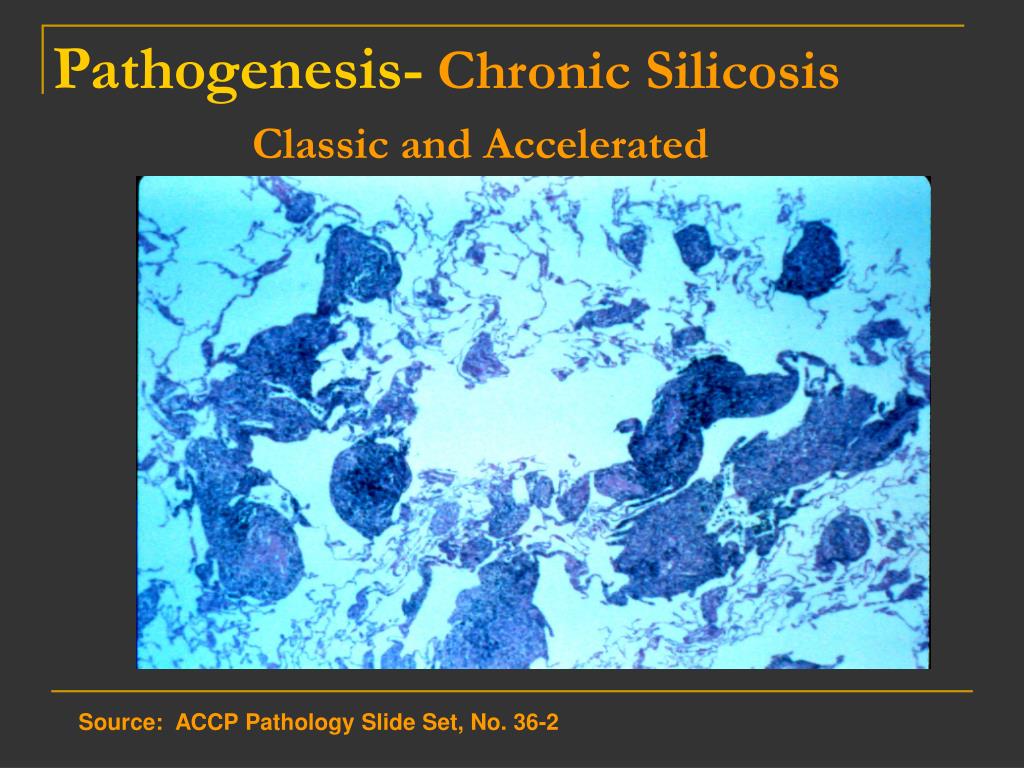 Pathogenesis- Chronic Silicosis

Classic and Accelerated

Source: ACCP Pathology Slide Set, No. 36-2